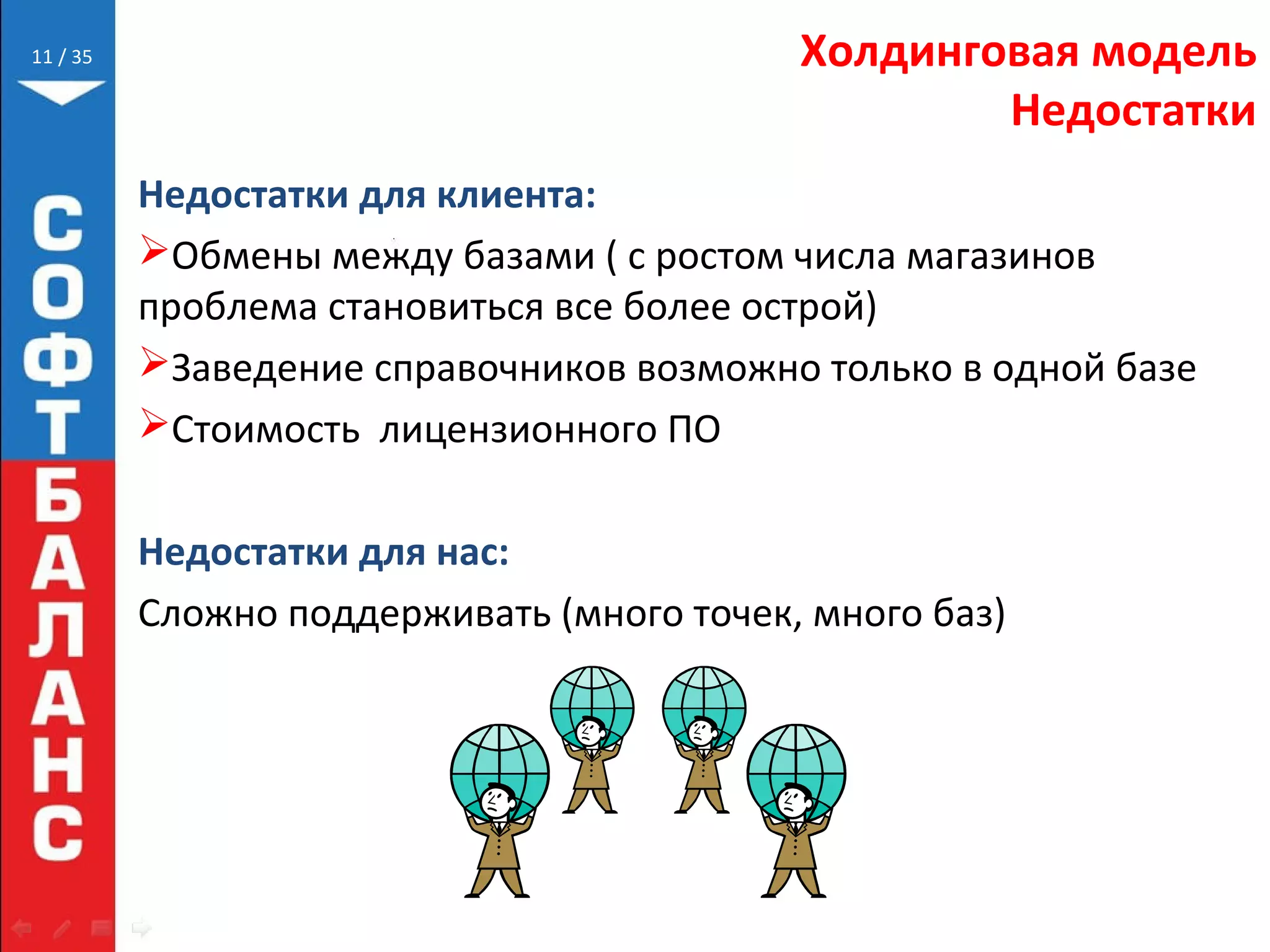 11 / 35

СОФТБАЛАНС

Холдинговая модель
Недостатки

Недостатки для клиента:

➢Обмены между базами ( с ростом числа магазинов проблема становиться все более острой)

➢Заведение справочников возможно только в одной базе

➢Стоимость лицензионного ПО

Недостатки для нас:

Сложно поддерживать (много точек, много баз)